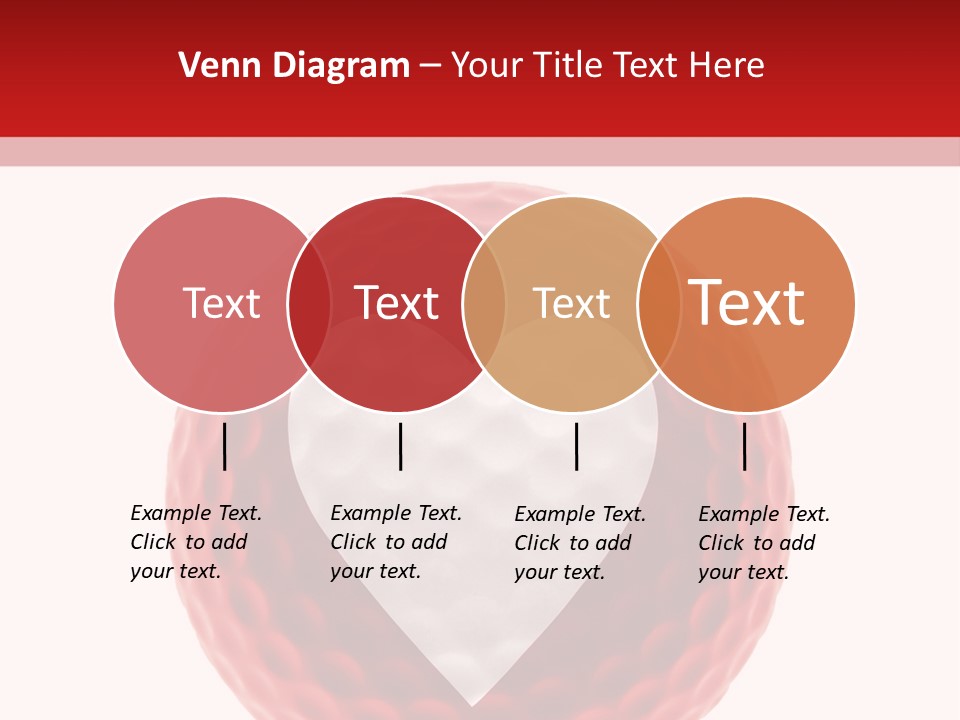 Venn Diagram – Your Title Text Here

Text

Text

Text

Text

Example Text. Click to add your text.

Example Text. Click to add your text.

Example Text. Click to add your text.

Example Text. Click to add your text.